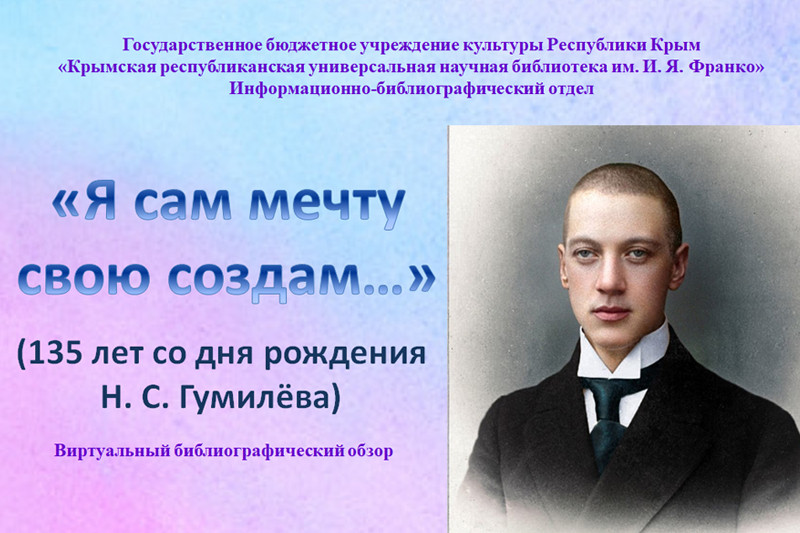 Государственное бюджетное учреждение культуры Республики Крым
«Крымская республиканская универсальная научная библиотека им. И. Я. Франко»
Информационно-библиографический отдел

«Я сам мечту свою создам...»

(135 лет со дня рождения Н. С. Гумилёва)

Виртуальный библиографический обзор